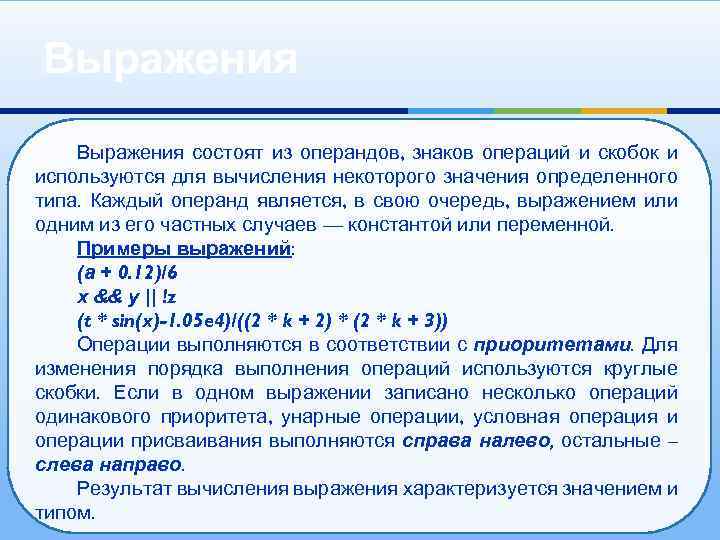 Выражения

Выражения состоят из операндов, знаков операций и скобок и используются для вычисления некоторого значения определенного типа. Каждый операнд является, в свою очередь, выражением или одним из его частных случаев — константой или переменной.

Примеры выражений:

(a + 0.12)/6

x && y || !z

(t * sin(x)-1.05e4)/((2 * k + 2) * (2 * k + 3))

Операции выполняются в соответствии с приоритетами. Для изменения порядка выполнения операций используются круглые скобки. Если в одном выражении записано несколько операций одинакового приоритета, унарные операции, условная операция и операции присваивания выполняются справа налево, остальные – слева направо.

Результат вычисления выражения характеризуется значением и типом.